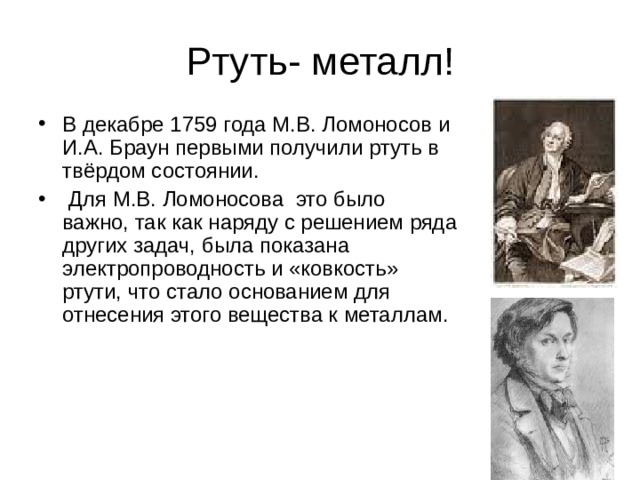 Ртуть- металл!

• В декабре 1759 года М.В. Ломоносов и И.А. Браун первыми получили ртуть в твёрдом состоянии.

• Для М.В. Ломоносова это было важно, так как наряду с решением ряда других задач, была показана электропроводность и «ковкость» ртути, что стало основанием для отнесения этого вещества к металлам.